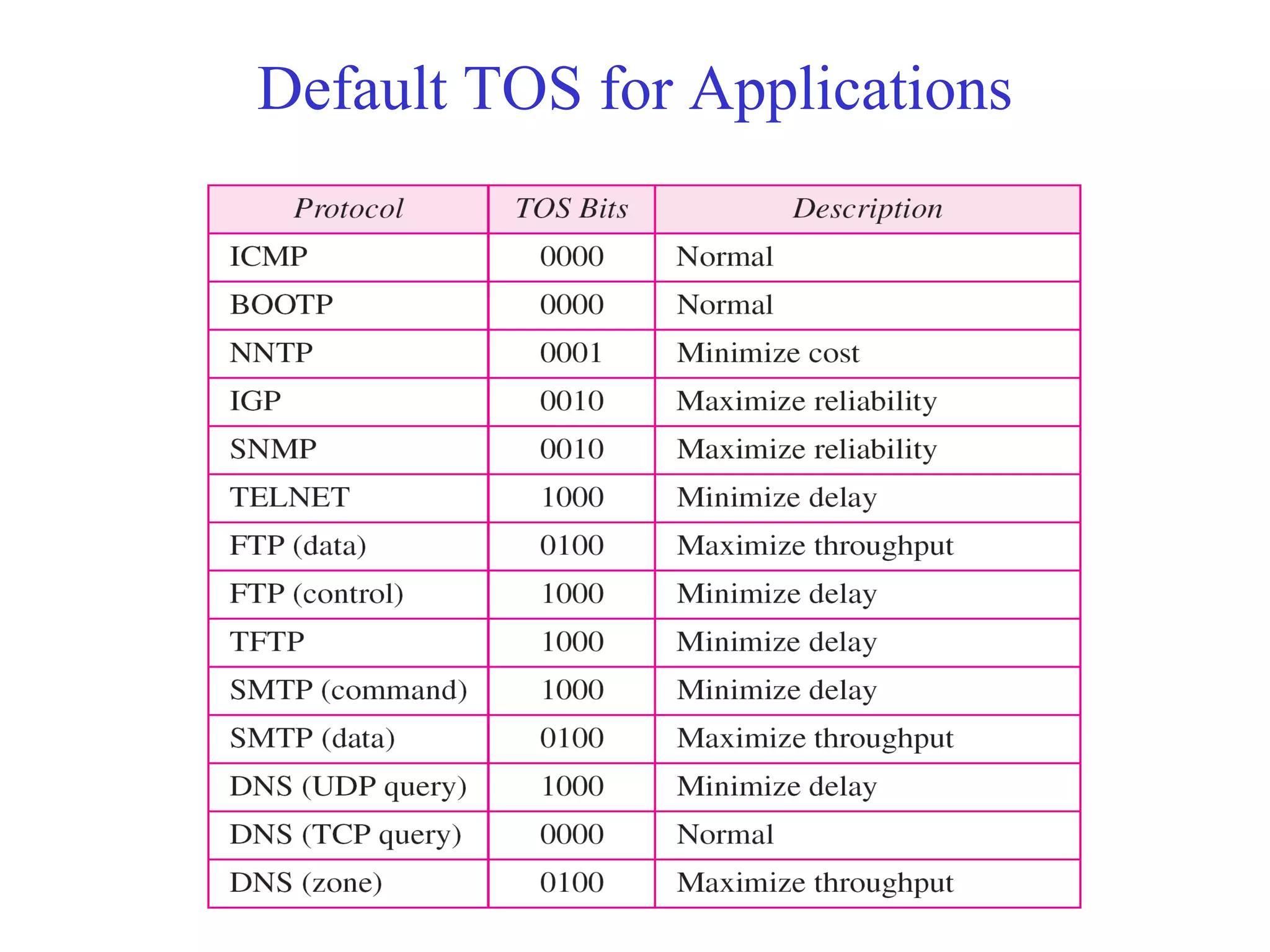 Default TOS for Applications

| Protocol | TOS Bits | Description |
|---|---|---|
| ICMP | 0000 | Normal |
| BOOTP | 0000 | Normal |
| NNTP | 0001 | Minimize cost |
| IGP | 0010 | Maximize reliability |
| SNMP | 0010 | Maximize reliability |
| TELNET | 1000 | Minimize delay |
| FTP (data) | 0100 | Maximize throughput |
| FTP (control) | 1000 | Minimize delay |
| TFTP | 1000 | Minimize delay |
| SMTP (command) | 1000 | Minimize delay |
| SMTP (data) | 0100 | Maximize throughput |
| DNS (UDP query) | 1000 | Minimize delay |
| DNS (TCP query) | 0000 | Normal |
| DNS (zone) | 0100 | Maximize throughput |